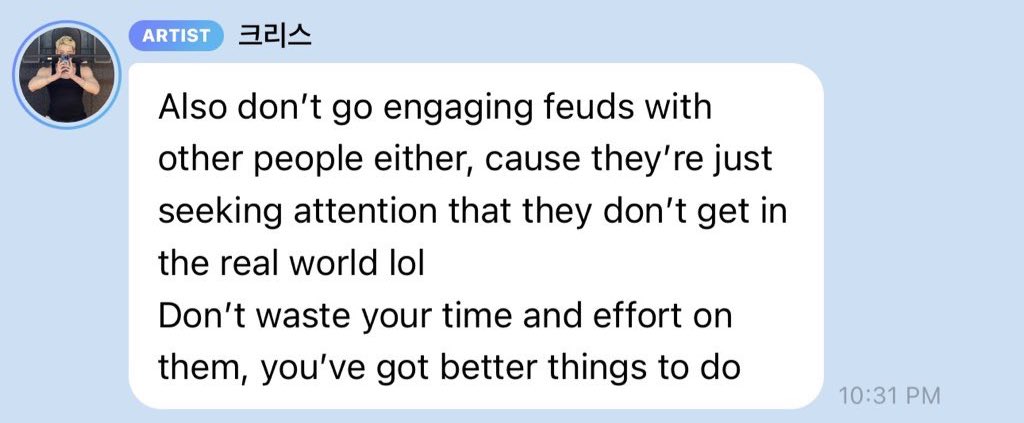 ARTIST 크리스

Also don't go engaging feuds with other people either, cause they're just seeking attention that they don't get in the real world lol
Don't waste your time and effort on them, you've got better things to do

10:31 PM